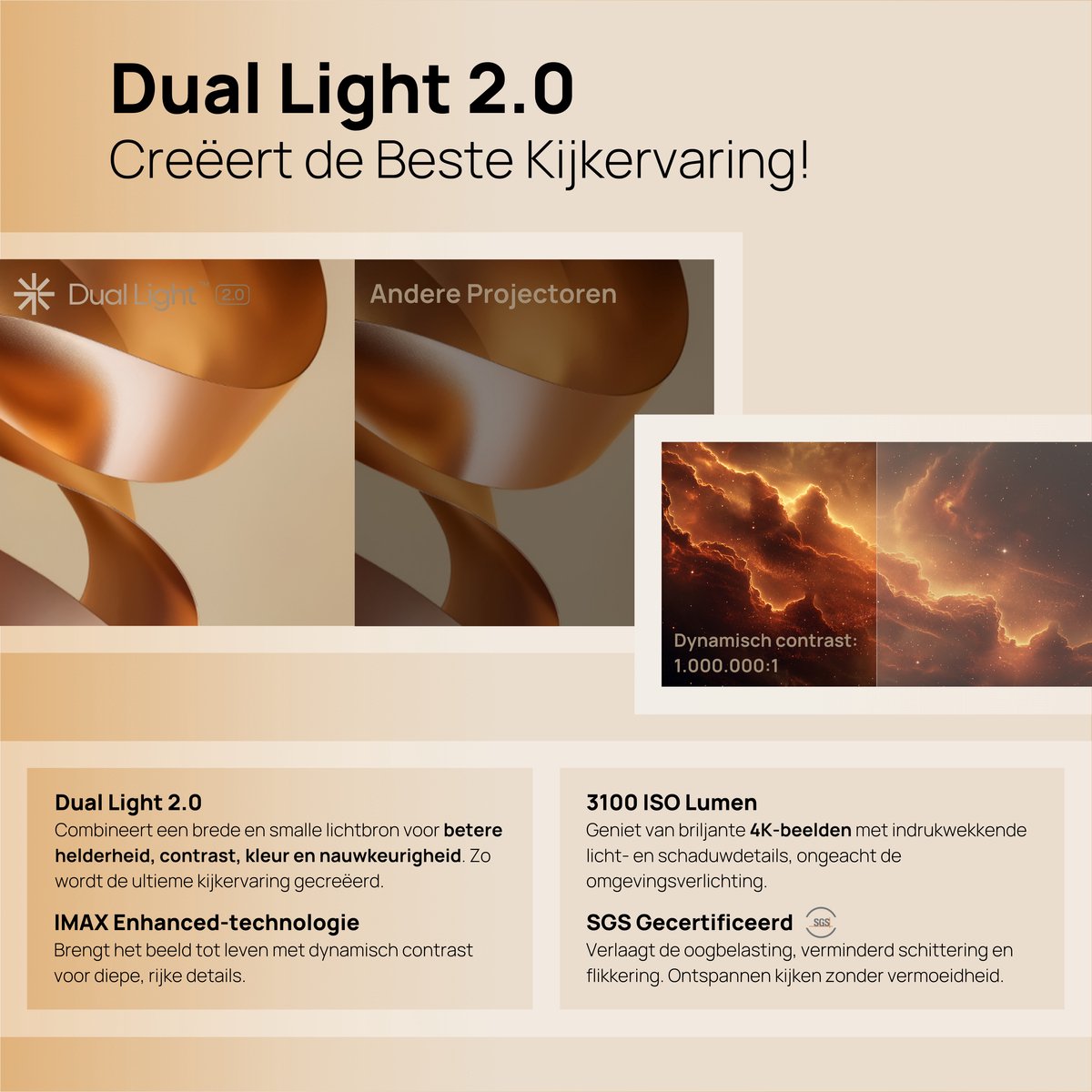 Dual Light 2.0
Creëert de Beste Kijkervaring!

Dual Light 2.0

Andere Projectoren

Dynamisch contrast: 1.000.000:1

Dual Light 2.0
Combineert een brede en smalle lichtbron voor betere helderheid, contrast, kleur en nauwkeurigheid. Zo wordt de ultieme kijkervaring gecreëerd.

IMAX Enhanced-technologie
Brengt het beeld tot leven met dynamisch contrast voor diepe, rijke details.

3100 ISO Lumen
Geniet van briljante 4K-beelden met indrukwekkende licht- en schaduwdetails, ongeacht de omgevingsverlichting.

SGS Gecertificeerd SGS
Verlaagt de oogbelasting, verminderd schittering en flikkering. Ontspannen kijken zonder vermoeidheid.